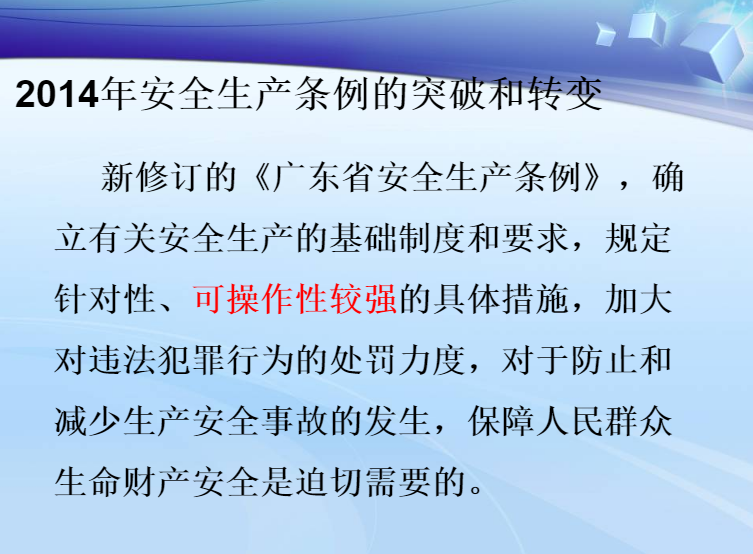 2014年安全生产条例的突破和转变

新修订的《广东省安全生产条例》，确立有关安全生产的基础制度和要求，规定针对性、可操作性较强的具体措施，加大对违法犯罪行为的处罚力度，对于防止和减少生产安全事故的发生，保障人民群众生命财产安全是迫切需要的。